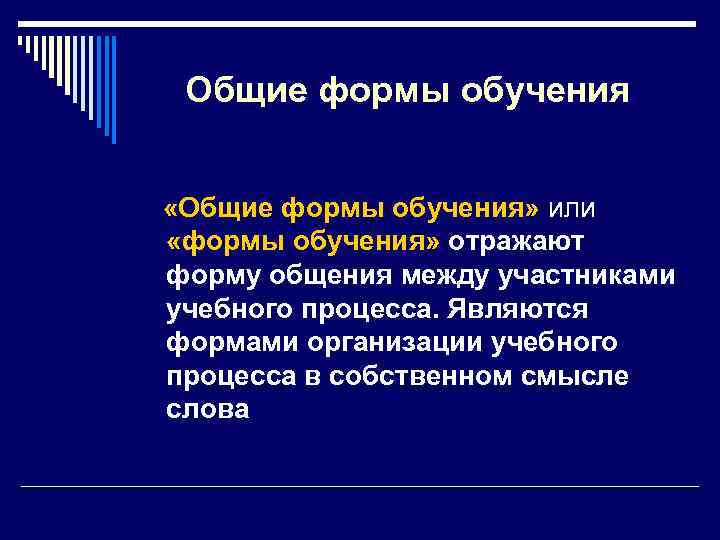 Общие формы обучения

«Общие формы обучения» или «формы обучения» отражают форму общения между участниками учебного процесса. Являются формами организации учебного процесса в собственном смысле слова